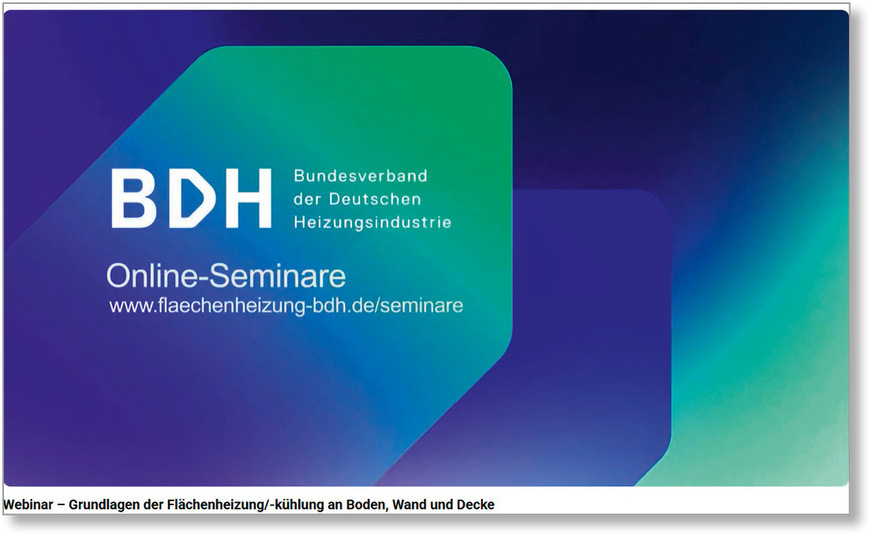 BDH Bundesverband der Deutschen Heizungsindustrie

Online-Seminare
www.flaechenheizung-bdh.de/seminare

Webinar – Grundlagen der Flächenheizung/-kühlung an Boden, Wand und Decke